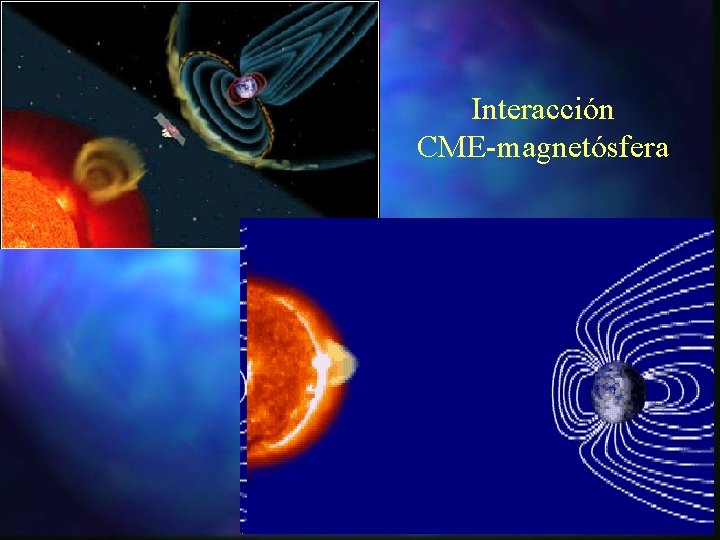 Interacción
CME-magnetósfera